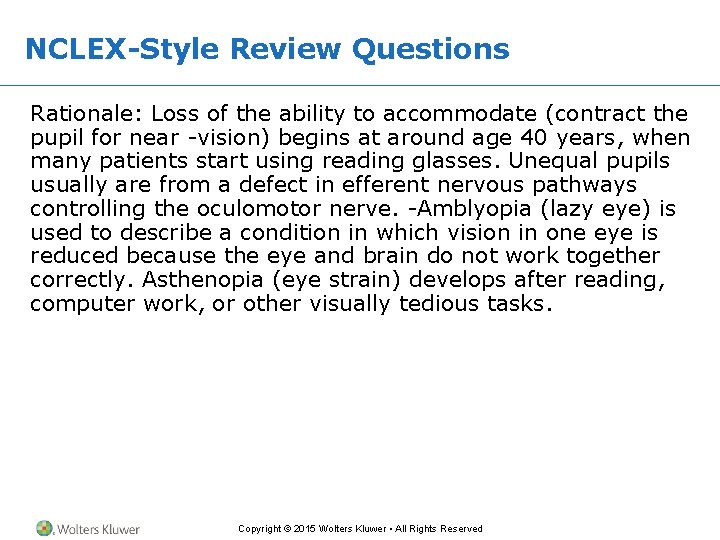 NCLEX-Style Review Questions

Rationale: Loss of the ability to accommodate (contract the pupil for near -vision) begins at around age 40 years, when many patients start using reading glasses. Unequal pupils usually are from a defect in efferent nervous pathways controlling the oculomotor nerve. -Amblyopia (lazy eye) is used to describe a condition in which vision in one eye is reduced because the eye and brain do not work together correctly. Asthenopia (eye strain) develops after reading, computer work, or other visually tedious tasks.

Wolters Kluwer

Copyright © 2015 Wolters Kluwer • All Rights Reserved